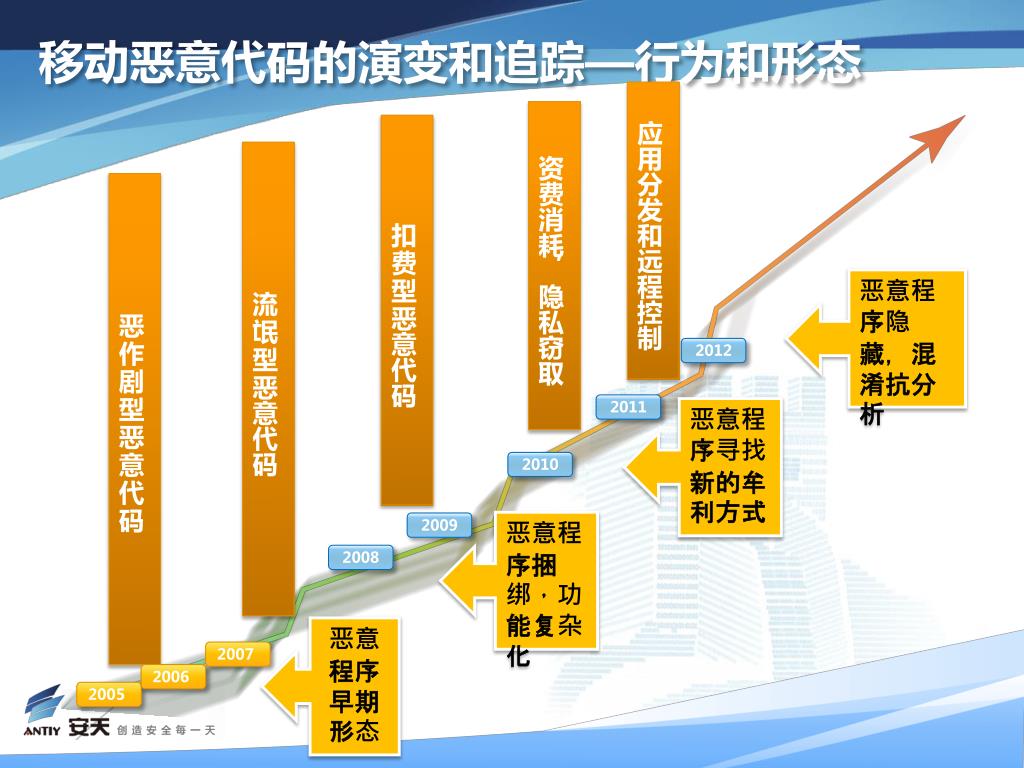 移动恶意代码的演变和追踪—行为和形态

恶作剧型恶意代码

流氓型恶意代码

扣费型恶意代码

资费消耗 隐私窃取

应用分发和远程控制

2005

2006

2007

2008

2009

2010

2011

2012

恶意程序早期形态

恶意程序捆绑，功能复杂化

恶意程序寻找新的牟利方式

恶意程序隐藏，混淆抗分析

ANTIY 安天 创造安全每一天